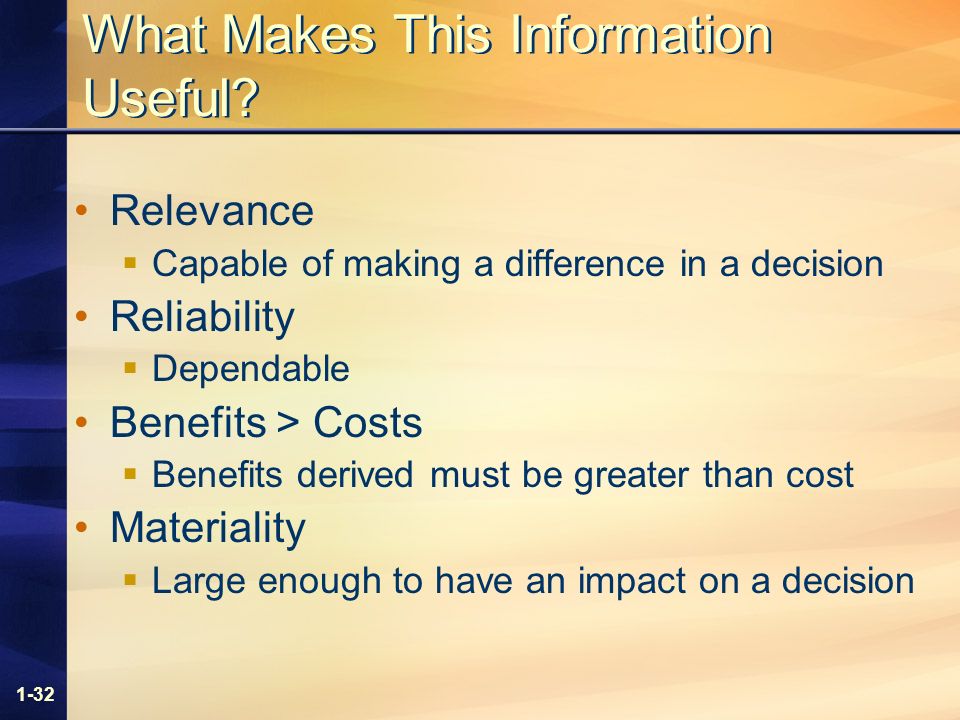 What Makes This Information Useful?

• Relevance
▪ Capable of making a difference in a decision
• Reliability
▪ Dependable
• Benefits > Costs
▪ Benefits derived must be greater than cost
• Materiality
▪ Large enough to have an impact on a decision

1-32